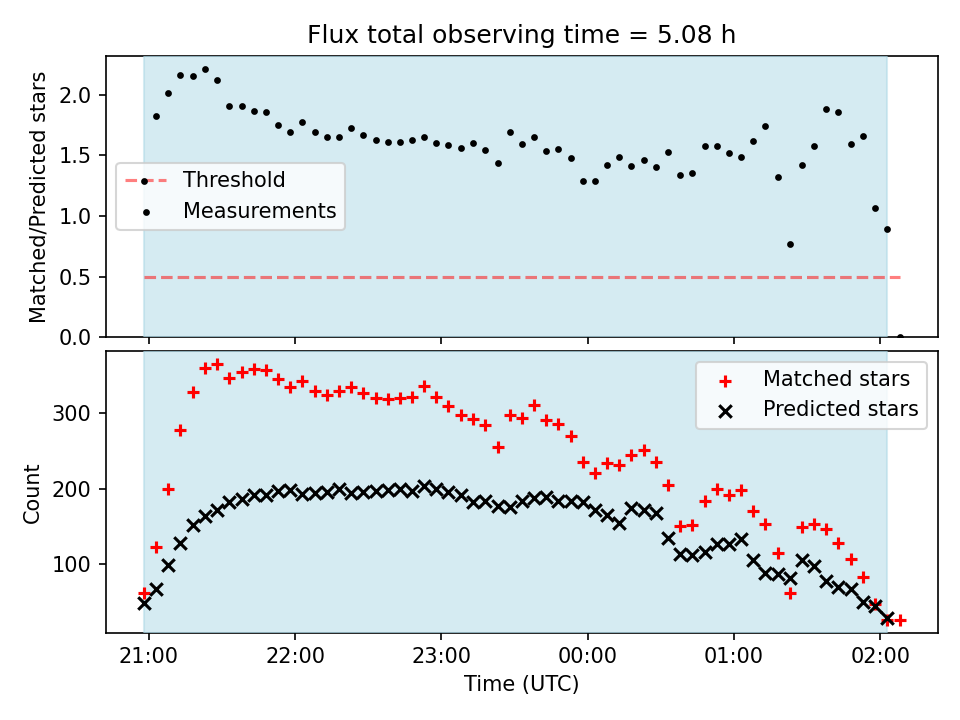 Flux total observing time = 5.08 h

Matched/Predicted stars

2.0
1.5
1.0
0.5
0.0

Threshold
Measurements

Count

300
200
100

Matched stars
Predicted stars

21:00
22:00
23:00
00:00
01:00
02:00

Time (UTC)